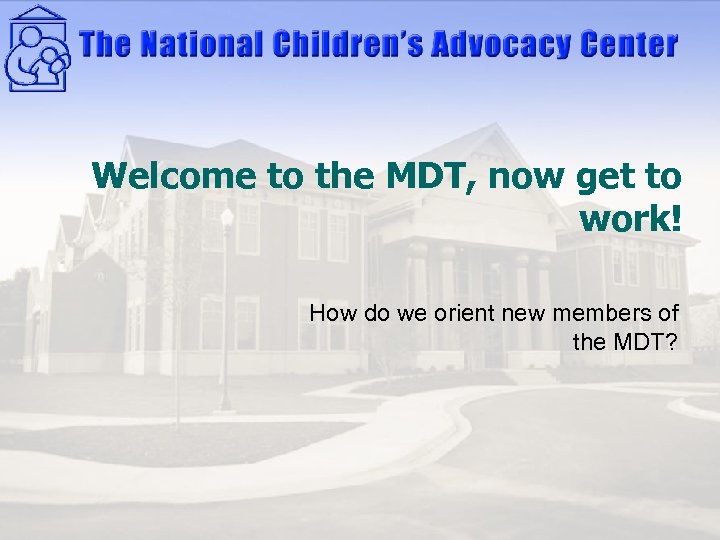 The National Children's Advocacy Center

Welcome to the MDT, now get to work!

How do we orient new members of the MDT?